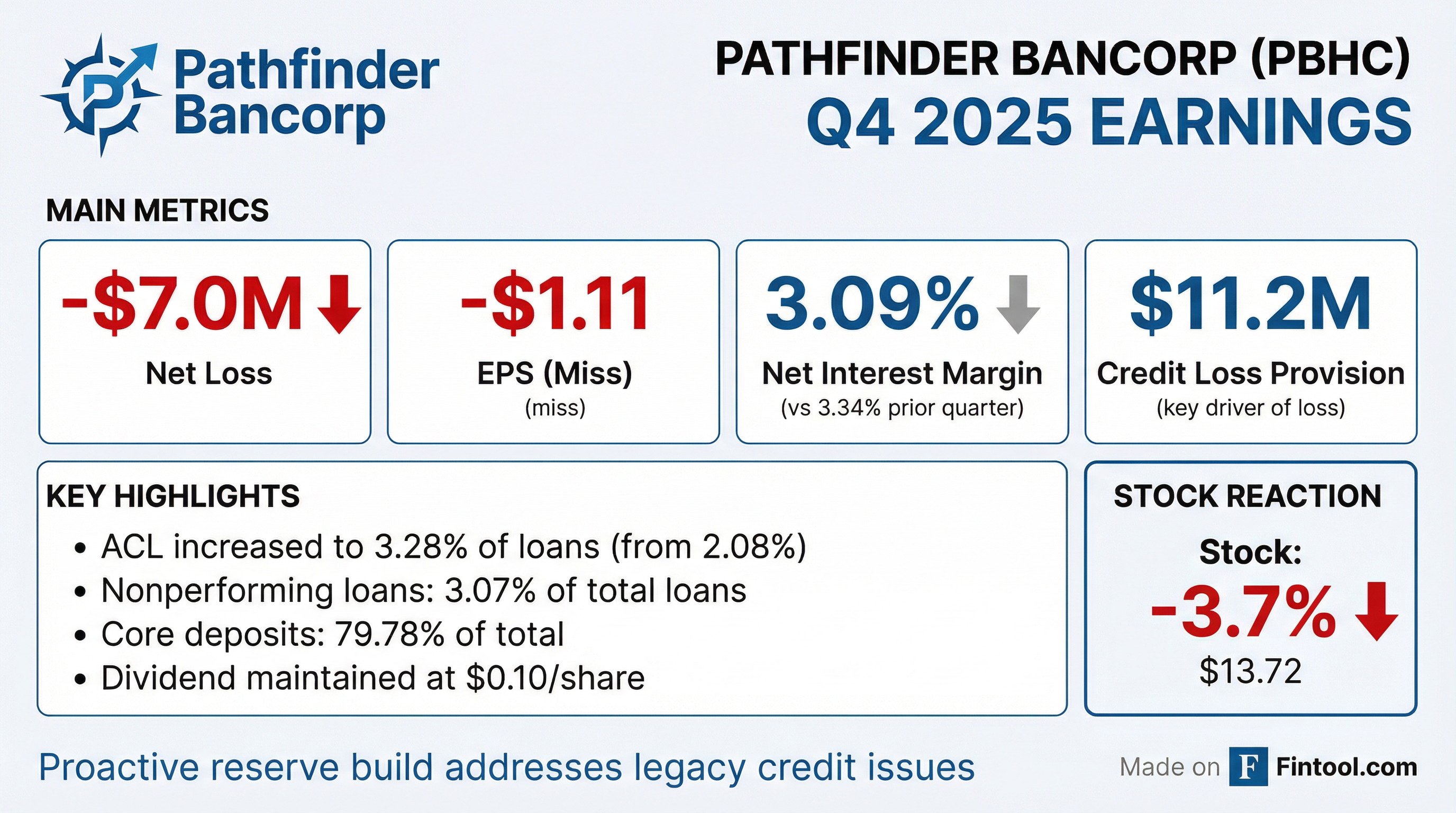 Pathfinder Bancorp

PATHFINDER BANCORP (PBHC)
Q4 2025 EARNINGS

MAIN METRICS

-$7.0M
Net Loss

-$1.11
EPS (Miss)
(miss)

3.09%
Net Interest Margin
(vs 3.34% prior quarter)

$11.2M
Credit Loss Provision
(key driver of loss)

KEY HIGHLIGHTS
• ACL increased to 3.28% of loans (from 2.08%)
• Nonperforming loans: 3.07% of total loans
• Core deposits: 79.78% of total
• Dividend maintained at $0.10/share

STOCK REACTION
Stock:
-3.7%
$13.72

Proactive reserve build addresses legacy credit issues

Made on F Fintool.com